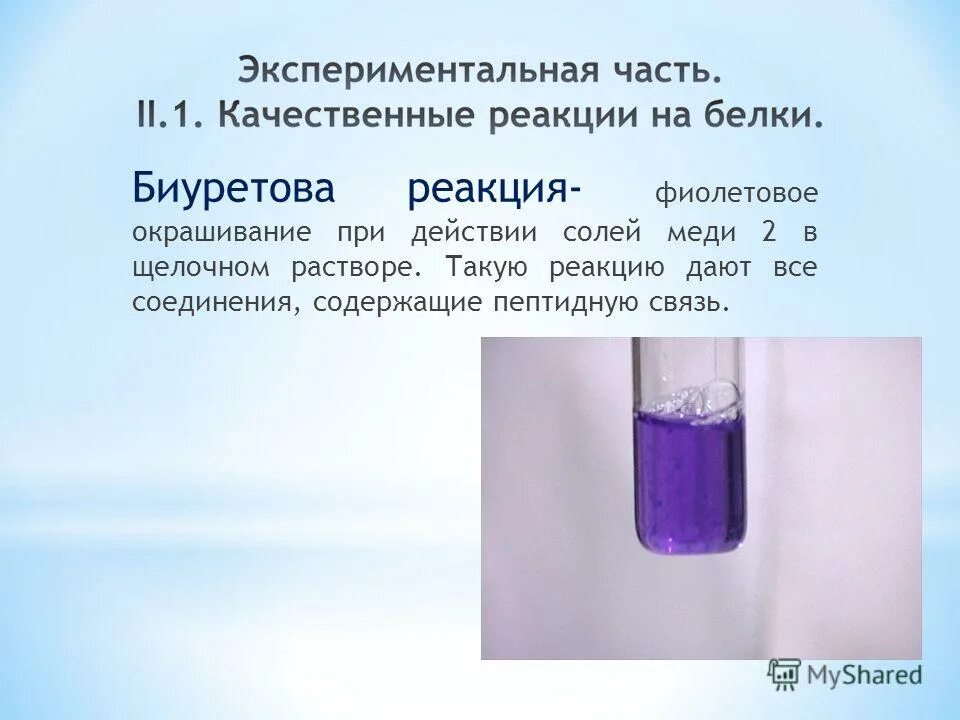 Экспериментальная часть.
II.1. Качественные реакции на белки.

Биуретова реакция- фиолетовое окрашивание при действии солей меди 2 в щелочном растворе. Такую реакцию дают все соединения, содержащие пептидную связь.

MyShared